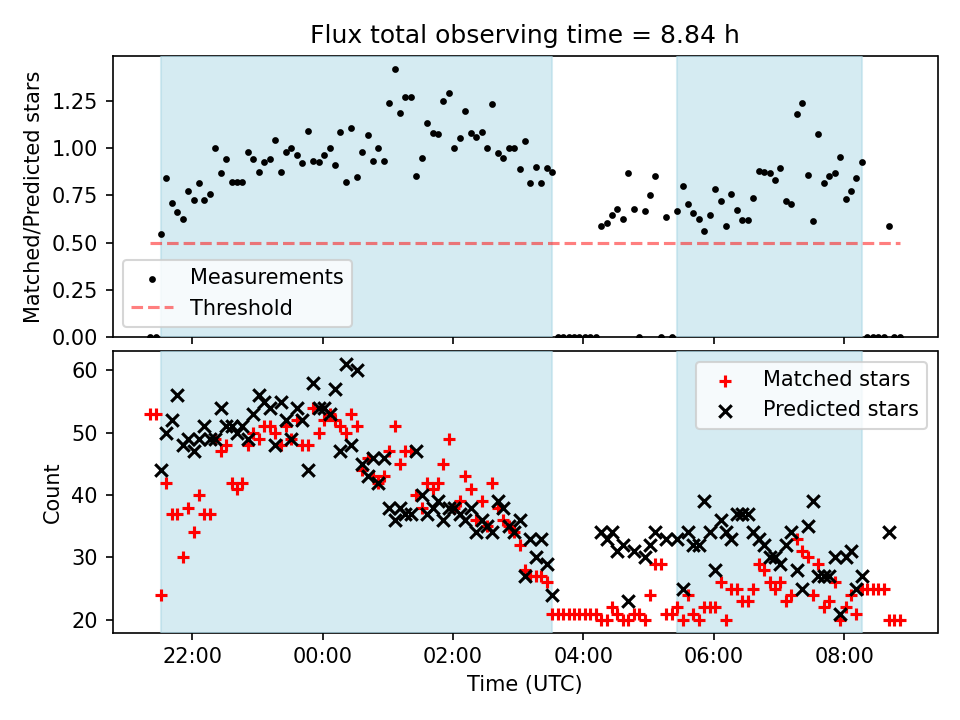 Flux total observing time = 8.84 h

Matched/Predicted stars

1.25
1.00
0.75
0.50
0.25
0.00

Measurements
Threshold

Count

60
50
40
30
20

Matched stars
Predicted stars

22:00
00:00
02:00
04:00
06:00
08:00

Time (UTC)